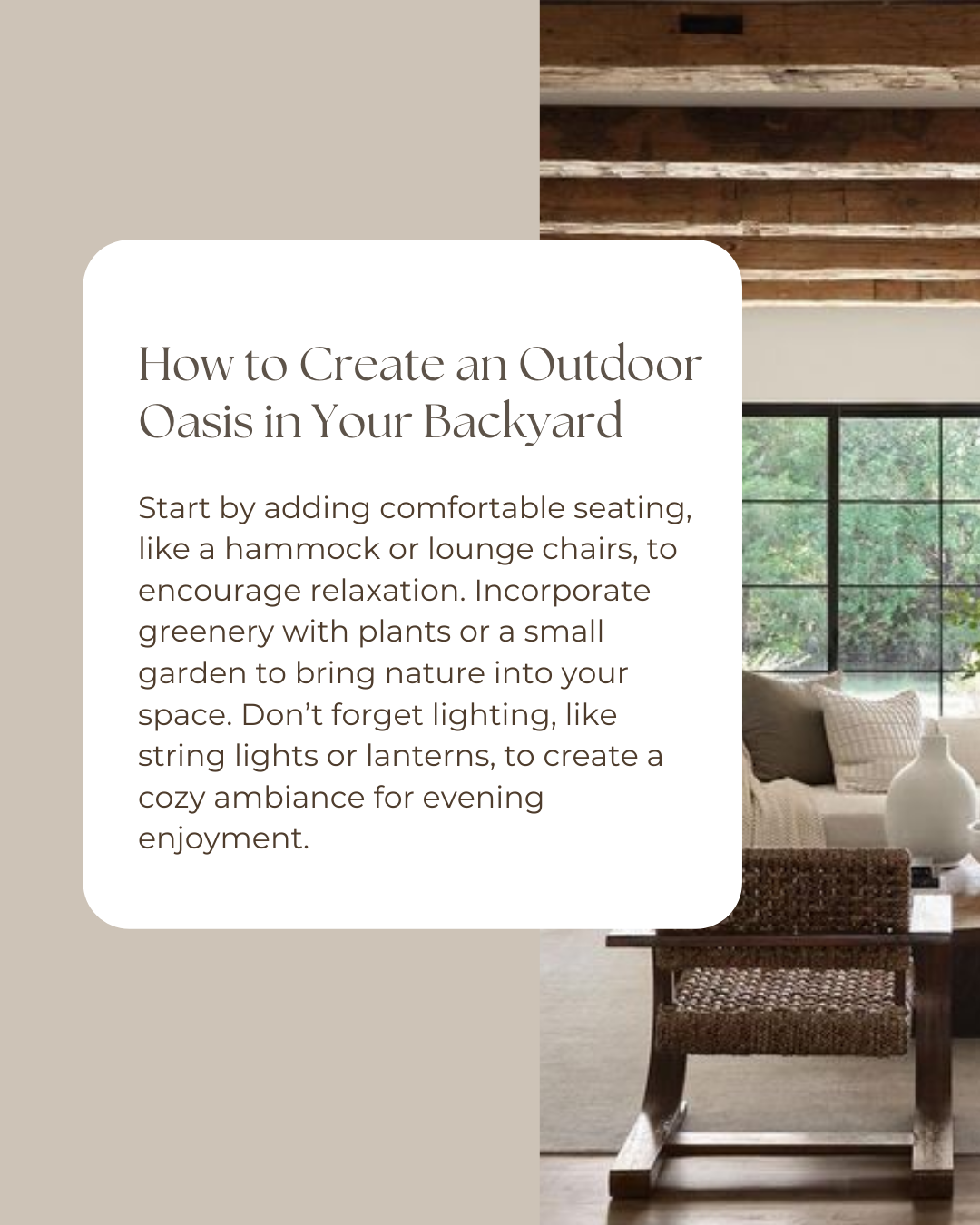 How to Create an Outdoor Oasis in Your Backyard

Start by adding comfortable seating, like a hammock or lounge chairs, to encourage relaxation. Incorporate greenery with plants or a small garden to bring nature into your space. Don’t forget lighting, like string lights or lanterns, to create a cozy ambiance for evening enjoyment.